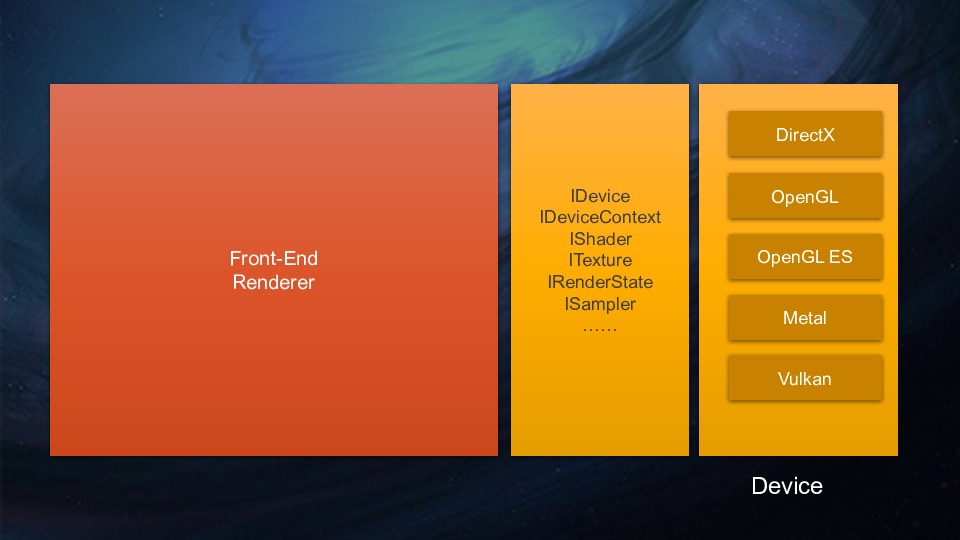 Front-End
Renderer

IDevice
IDeviceContext
IShader
ITexture
IRenderState
ISampler
……

DirectX

OpenGL

OpenGL ES

Metal

Vulkan

Device